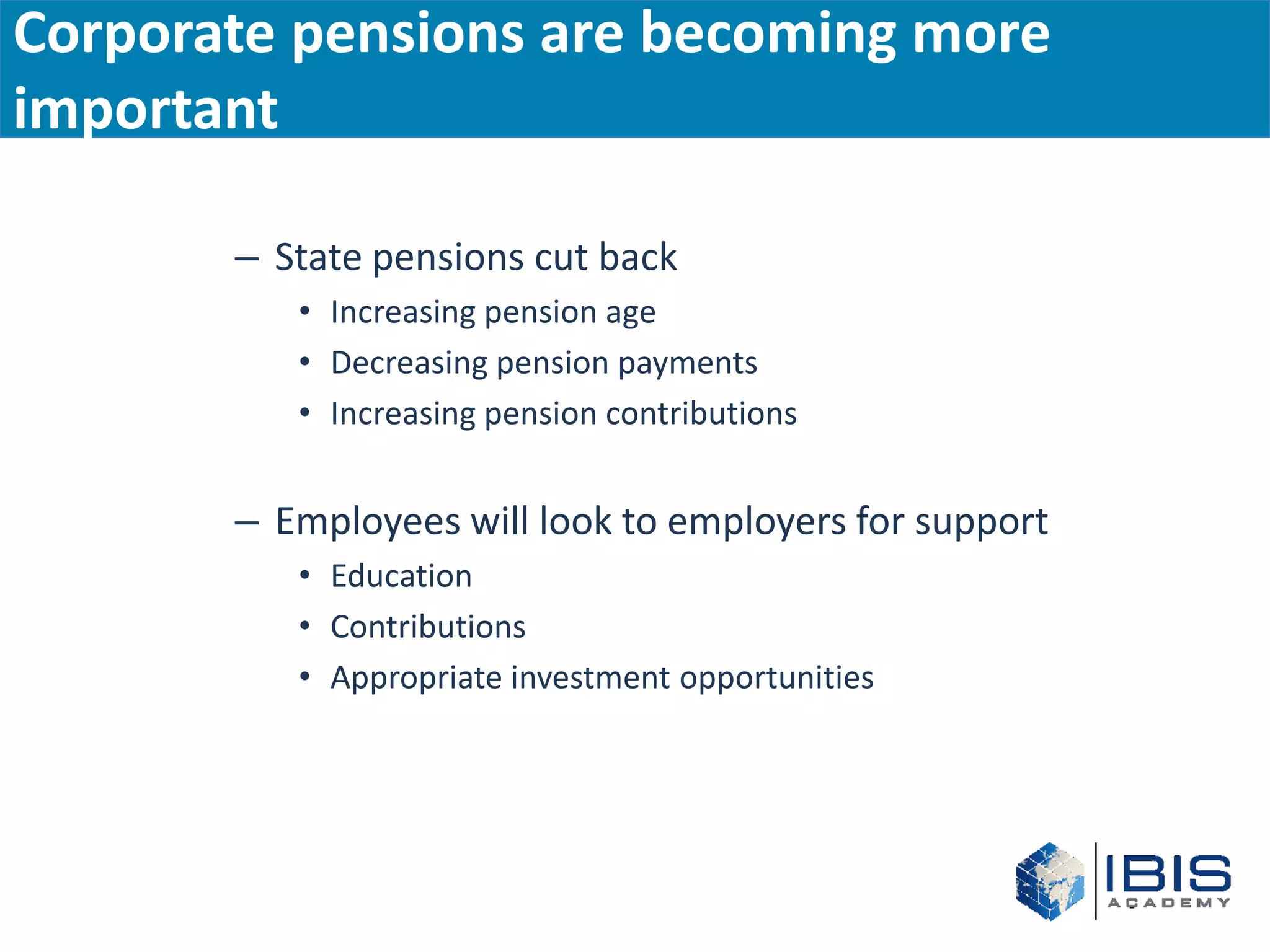 Corporate pensions are becoming more important

– State pensions cut back
• Increasing pension age
• Decreasing pension payments
• Increasing pension contributions

– Employees will look to employers for support
• Education
• Contributions
• Appropriate investment opportunities

IBIS ACADEMY